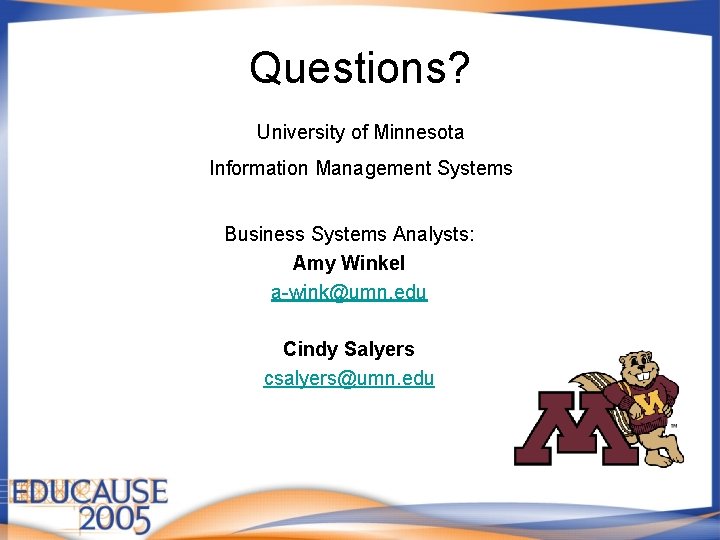 Questions?

University of Minnesota

Information Management Systems

Business Systems Analysts:

Amy Winkel

a-wink@umn.edu

Cindy Salyers

csalyers@umn.edu

EDUCAUSE
2005